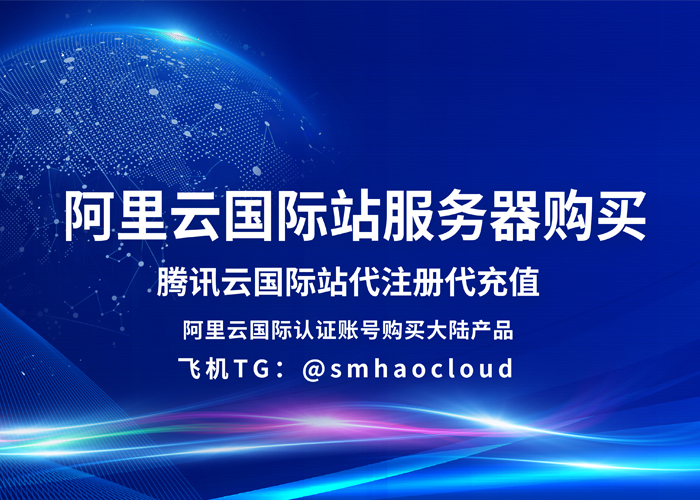 阿里云国际站服务器购买

腾讯云国际站代注册代充值

阿里云国际认证账号购买大陆产品

飞机TG：@smhaocloud